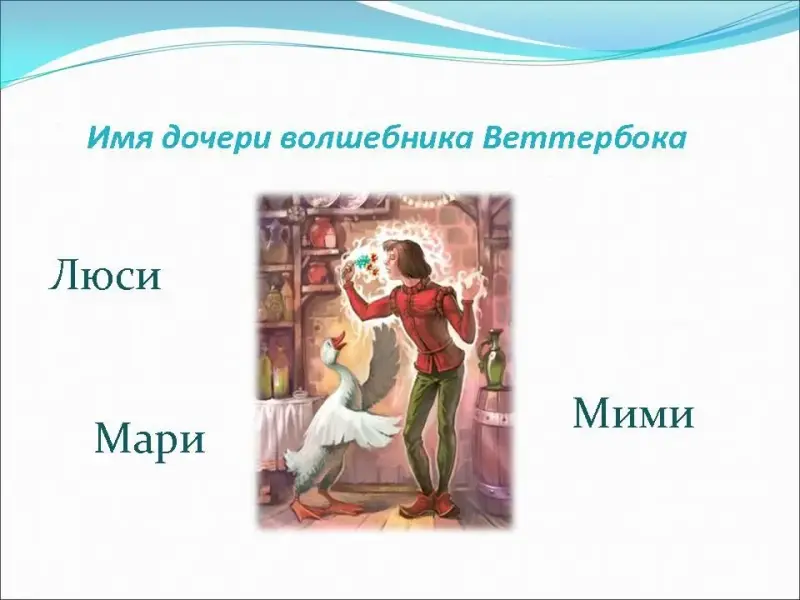 Имя дочери волшебника Веттербока

Люси

Мари

Мими